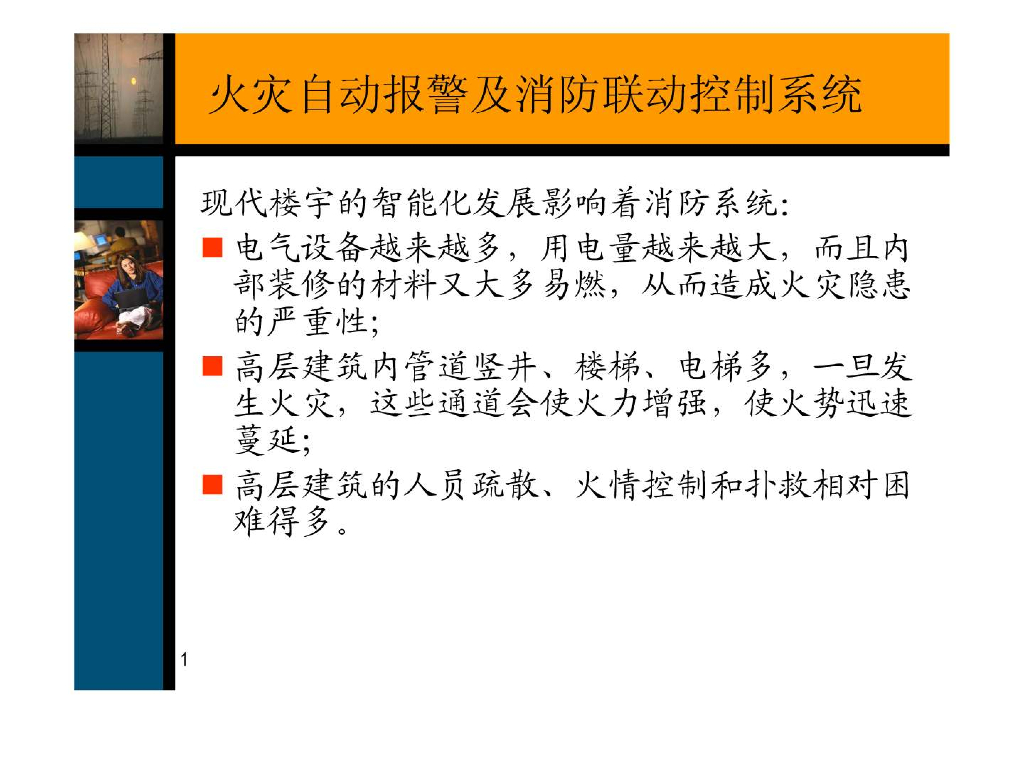 火灾自动报警及消防联动控制系统

现代楼宇的智能化发展影响着消防系统:

■ 电气设备越来越多，用电量越来越大，而且内部装修的材料又大多易燃，从而造成火灾隐患的严重性;

■ 高层建筑内管道竖井、楼梯、电梯多，一旦发生火灾，这些通道会使火力增强，使火势迅速蔓延;

■ 高层建筑的人员疏散、火情控制和扑救相对困难得多。

1